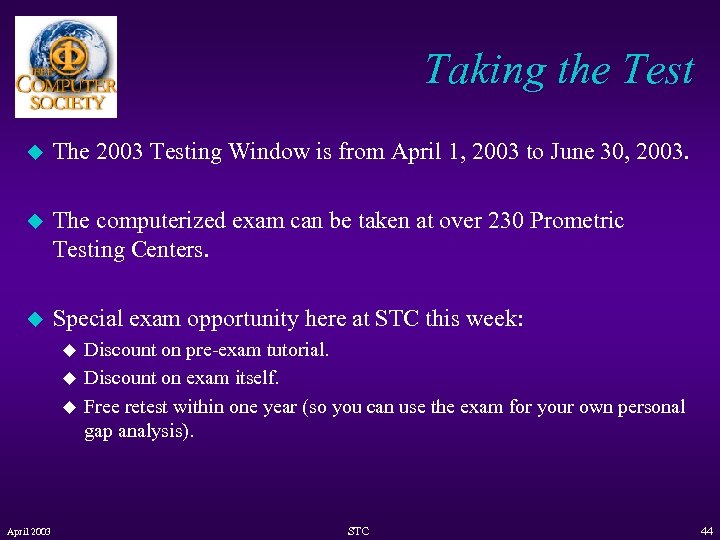 IEEE COMPUTER SOCIETY

Taking the Test

The 2003 Testing Window is from April 1, 2003 to June 30, 2003.

The computerized exam can be taken at over 230 Prometric Testing Centers.

Special exam opportunity here at STC this week:

Discount on pre-exam tutorial.

Discount on exam itself.

Free retest within one year (so you can use the exam for your own personal gap analysis).

April 2003

STC

44